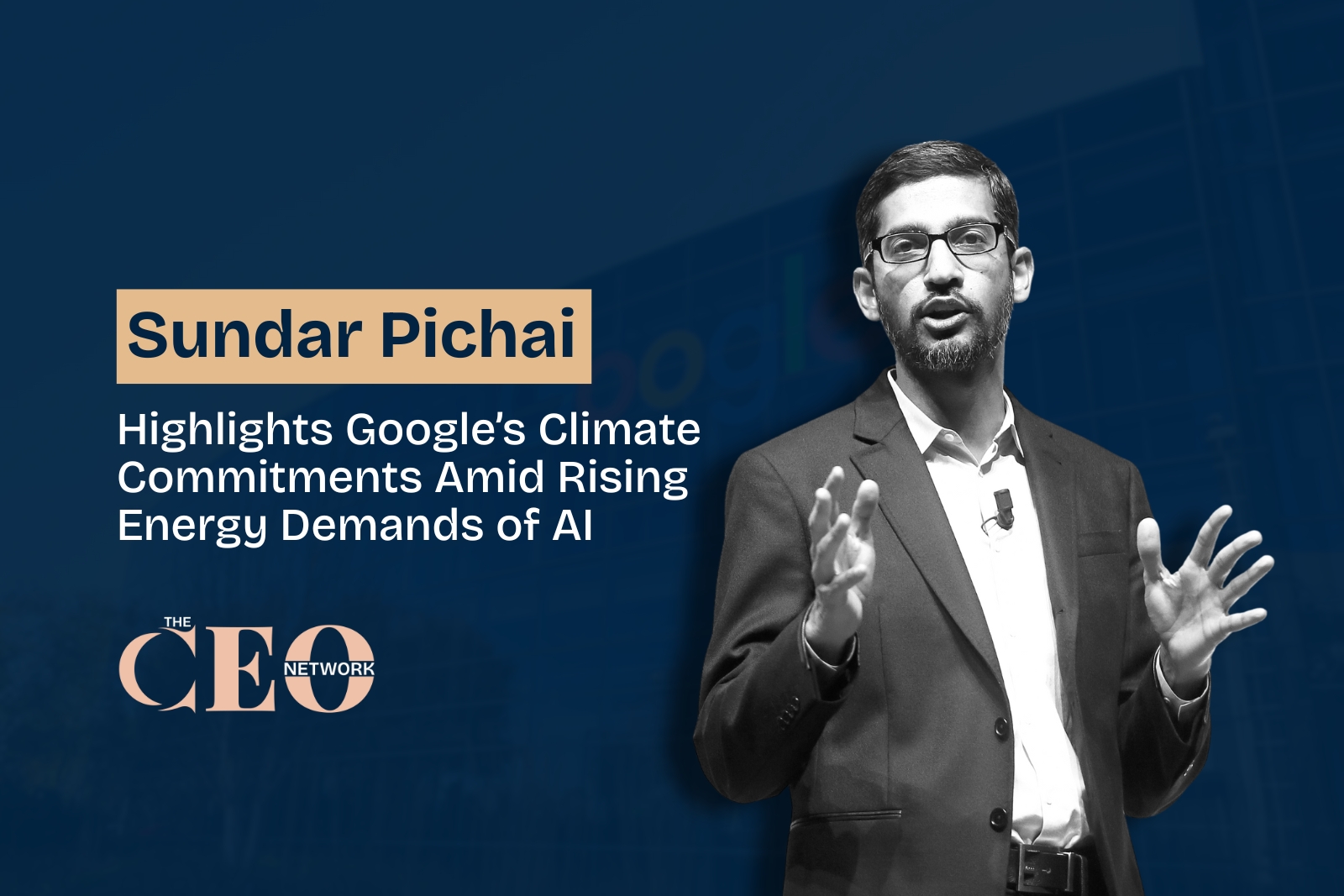 Sundar Pichai

Highlights Google's Climate Commitments Amid Rising Energy Demands of AI

THE CEO NETWORK